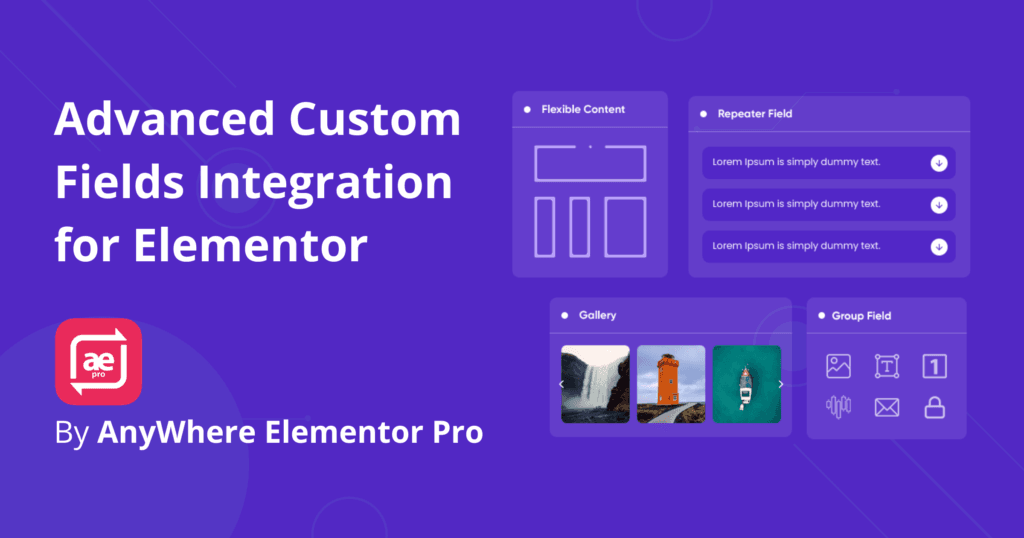 Advanced Custom Fields Integration for Elementor

ae pro

By AnyWhere Elementor Pro

Flexible Content

Repeater Field

Lorem Ipsum is simply dummy text.

Lorem Ipsum is simply dummy text.

Lorem Ipsum is simply dummy text.

Gallery

Group Field

T

1